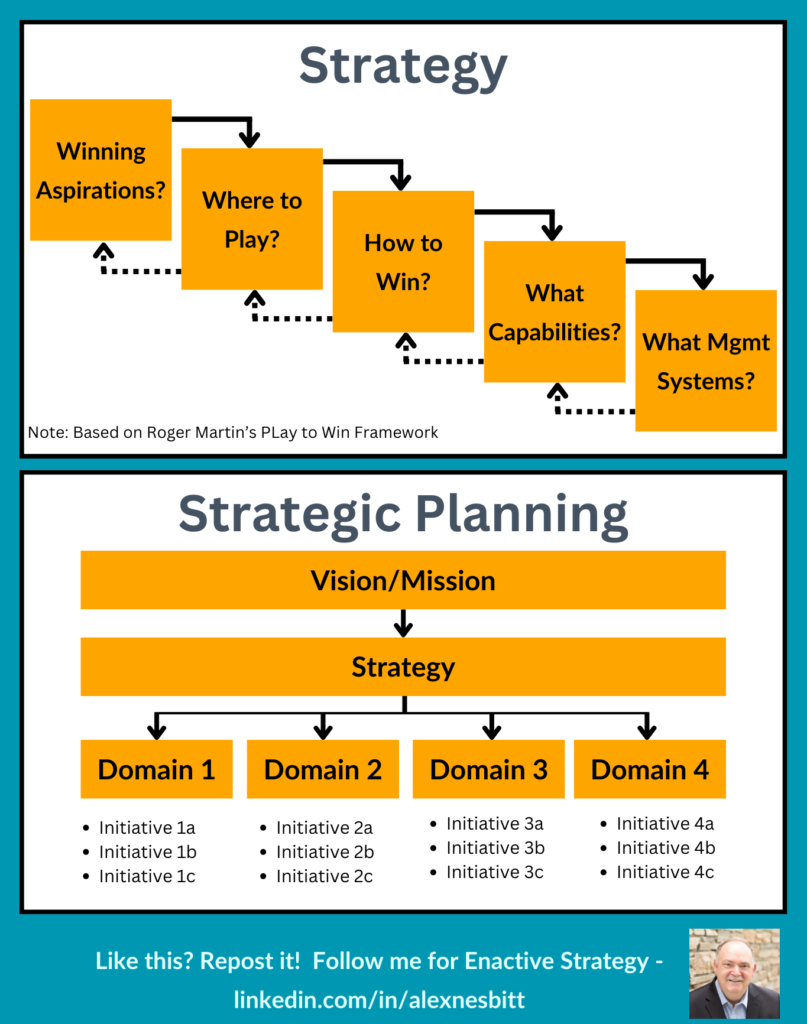 Strategy

Winning Aspirations?

Where to Play?

How to Win?

What Capabilities?

What Mgmt Systems?

Note: Based on Roger Martin's PLay to Win Framework

Strategic Planning

Vision/Mission

Strategy

Domain 1
- Initiative 1a
- Initiative 1b
- Initiative 1c

Domain 2
- Initiative 2a
- Initiative 2b
- Initiative 2c

Domain 3
- Initiative 3a
- Initiative 3b
- Initiative 3c

Domain 4
- Initiative 4a
- Initiative 4b
- Initiative 4c

Like this? Repost it! Follow me for Enactive Strategy - linkedin.com/in/alexnesbitt